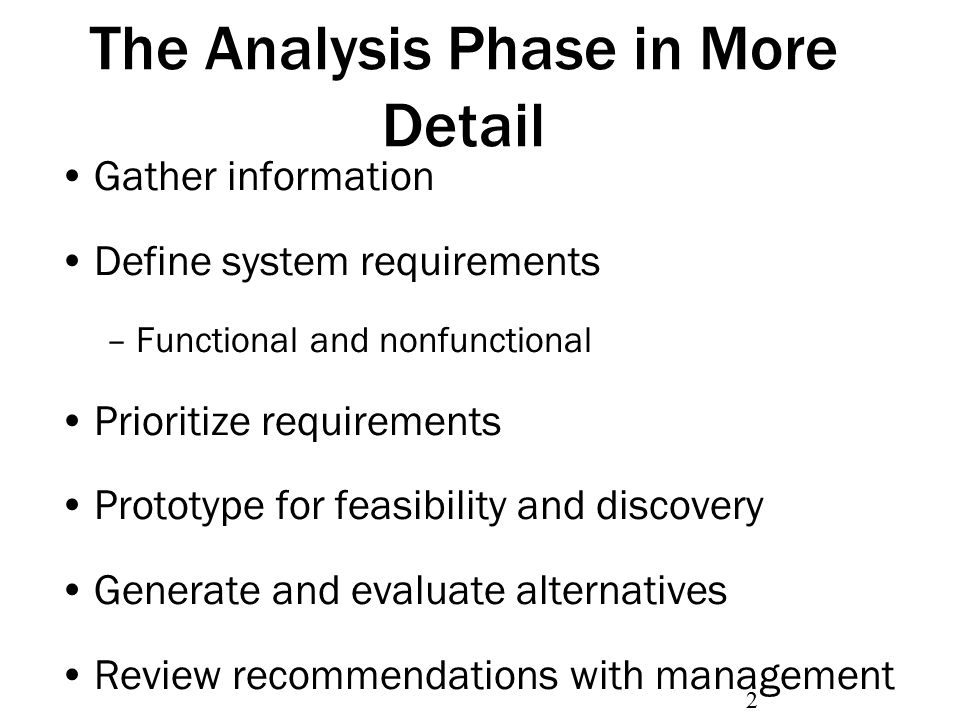 The Analysis Phase in More Detail

• Gather information

• Define system requirements

– Functional and nonfunctional

• Prioritize requirements

• Prototype for feasibility and discovery

• Generate and evaluate alternatives

• Review recommendations with management

2